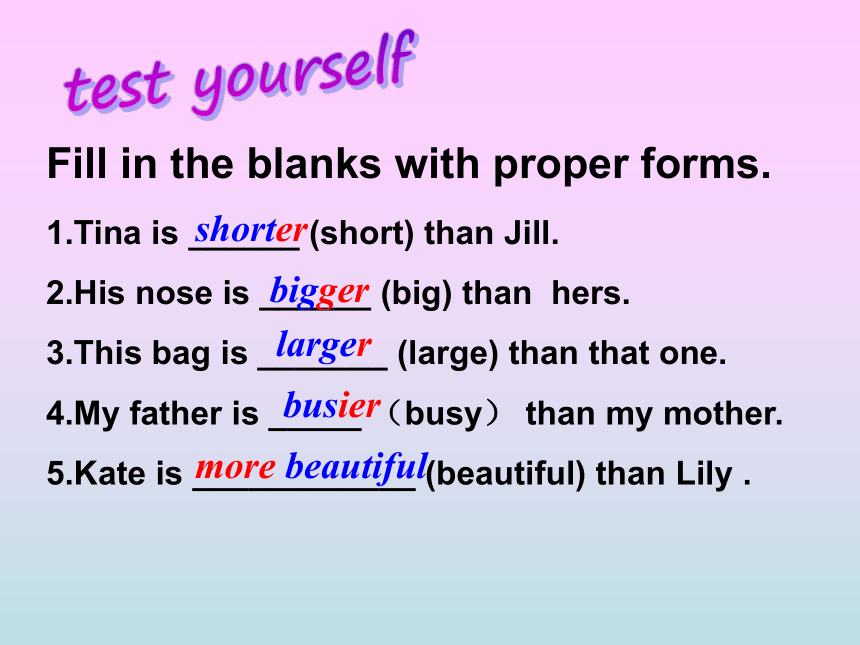 test yourself

Fill in the blanks with proper forms.

1.Tina is shorter (short) than Jill.

2.His nose is bigger (big) than hers.

3.This bag is larger (large) than that one.

4.My father is busier（busy） than my mother.

5.Kate is more beautiful (beautiful) than Lily .